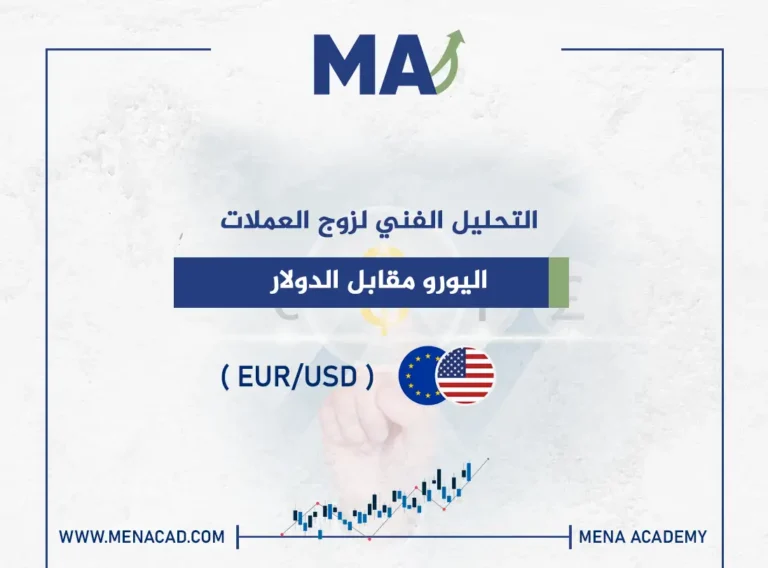 MA

التحليل الفني لزوج العملات

اليورو مقابل الدولار

( EUR/USD )

WWW.MENACAD.COM

MENA ACADEMY